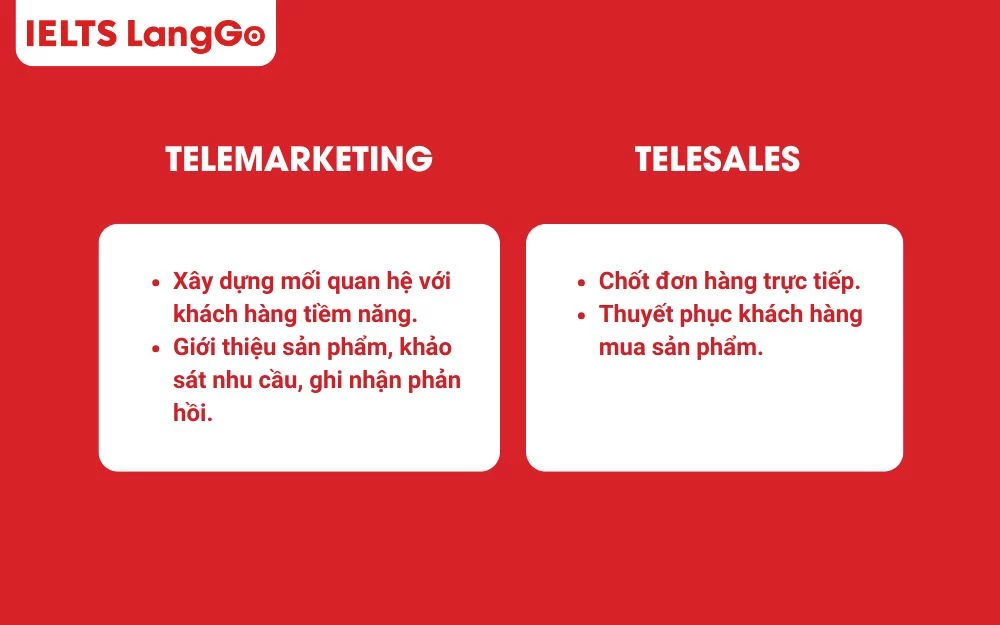 IELTS LangGo

TELEMARKETING

- Xây dựng mối quan hệ với khách hàng tiềm năng.
- Giới thiệu sản phẩm, khảo sát nhu cầu, ghi nhận phản hồi.

TELESALES

- Chốt đơn hàng trực tiếp.
- Thuyết phục khách hàng mua sản phẩm.